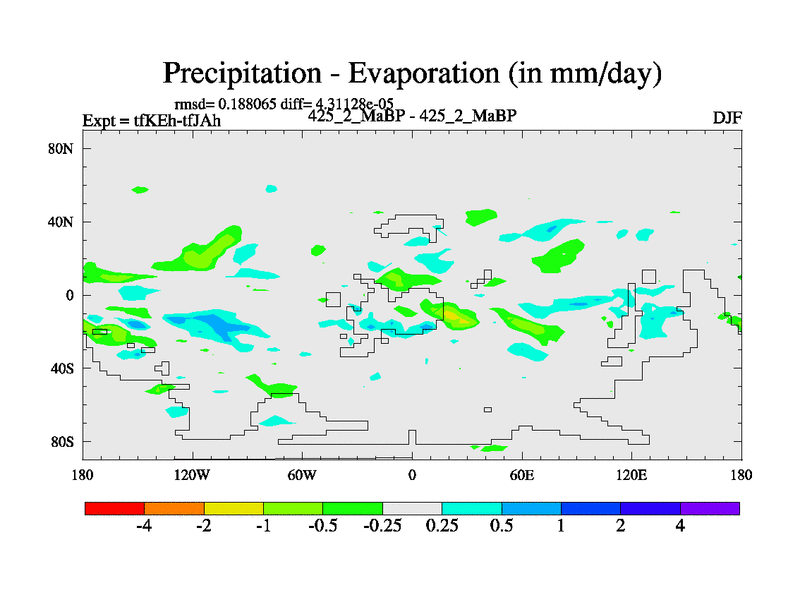 Precipitation - Evaporation (in mm/day)

rmsd= 0.188065 diff= 4.31128e-05

Expt = tfKEh-tfJAh

425_2_MaBP - 425_2_MaBP

DJF

80N
40N
0
40S
80S

180
120W
60W
0
60E
120E
180

-4
-2
-1
-0.5
-0.25
0.25
0.5
1
2
4